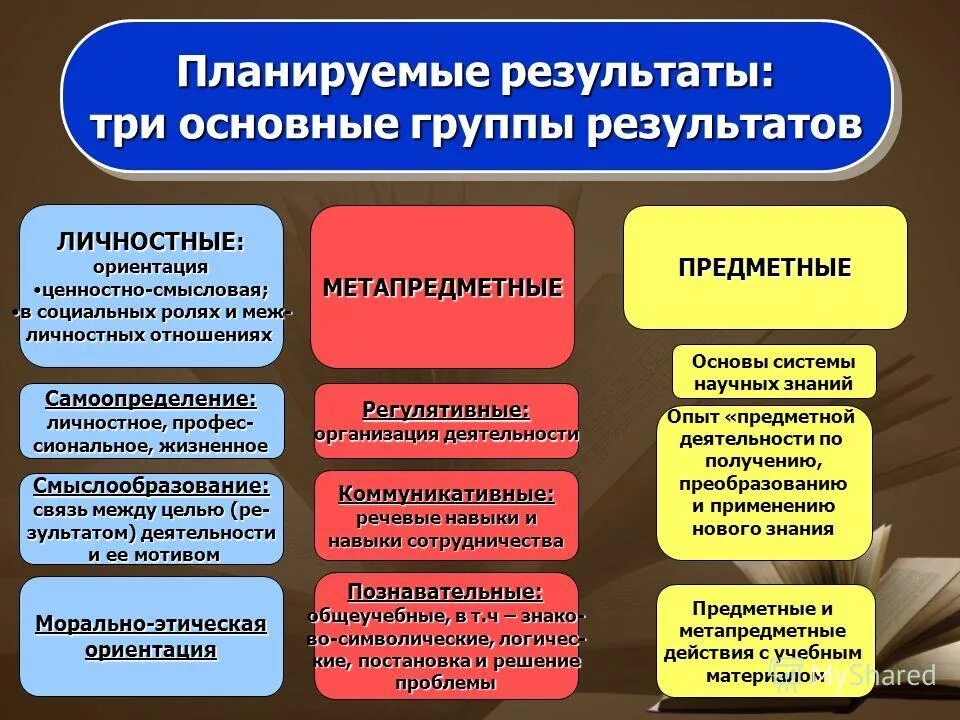 Планируемые результаты: три основные группы результатов

ЛИЧНОСТНЫЕ:
ориентация
•ценностно-смысловая;
•в социальных ролях и межличностных отношениях

Самоопределение:
личностное, профессиональное, жизненное

Смыслообразование:
связь между целью (результатом) деятельности и ее мотивом

Морально-этическая ориентация

МЕТАПРЕДМЕТНЫЕ

Регулятивные:
организация деятельности

Коммуникативные:
речевые навыки и навыки сотрудничества

Познавательные:
общеучебные, в т.ч – знаково-символические, логические, постановка и решение проблемы

ПРЕДМЕТНЫЕ

Основы системы научных знаний

Опыт «предметной деятельности по получению, преобразованию и применению нового знания

Предметные и метапредметные действия с учебным материалом

MyShared